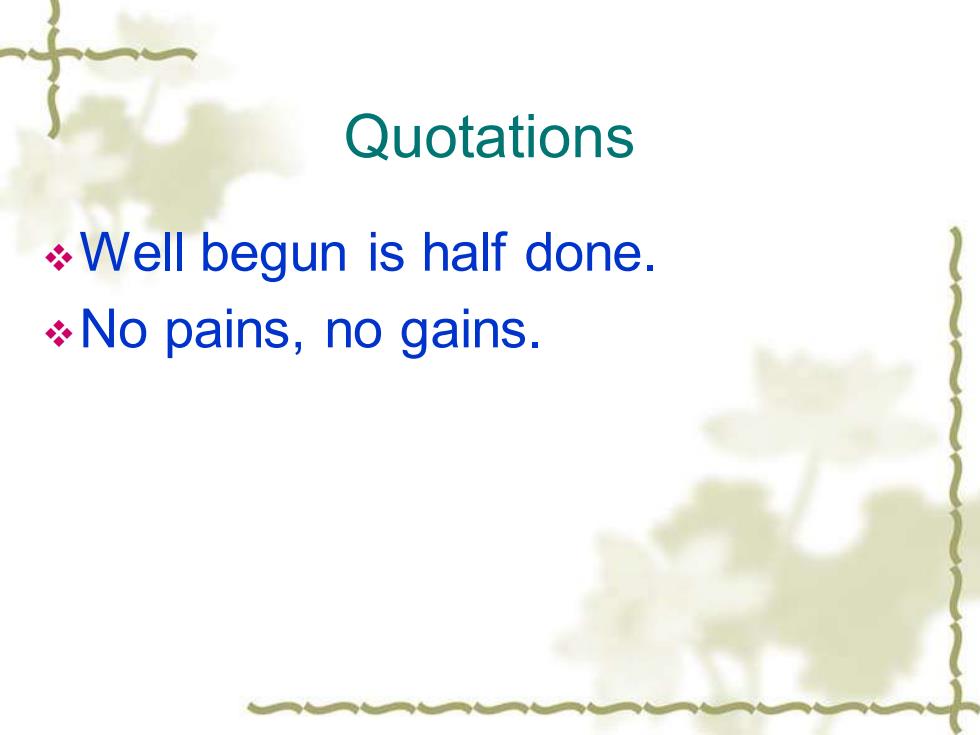 Quotations

❖ Well begun is half done.
❖ No pains, no gains.